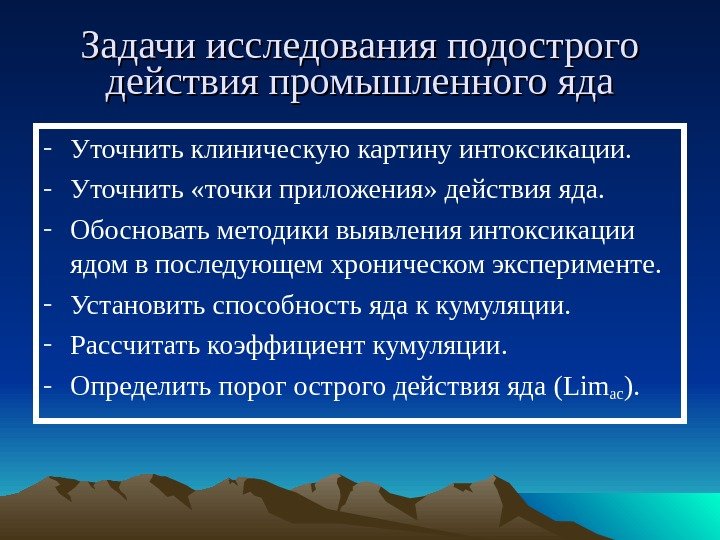 Задачи исследования подострого действия промышленного яда

- Уточнить клиническую картину интоксикации.
- Уточнить «точки приложения» действия яда.
- Обосновать методики выявления интоксикации ядом в последующем хроническом эксперименте.
- Установить способность яда к кумуляции.
- Рассчитать коэффициент кумуляции.
- Определить порог острого действия яда ($Lim_{ac}$).